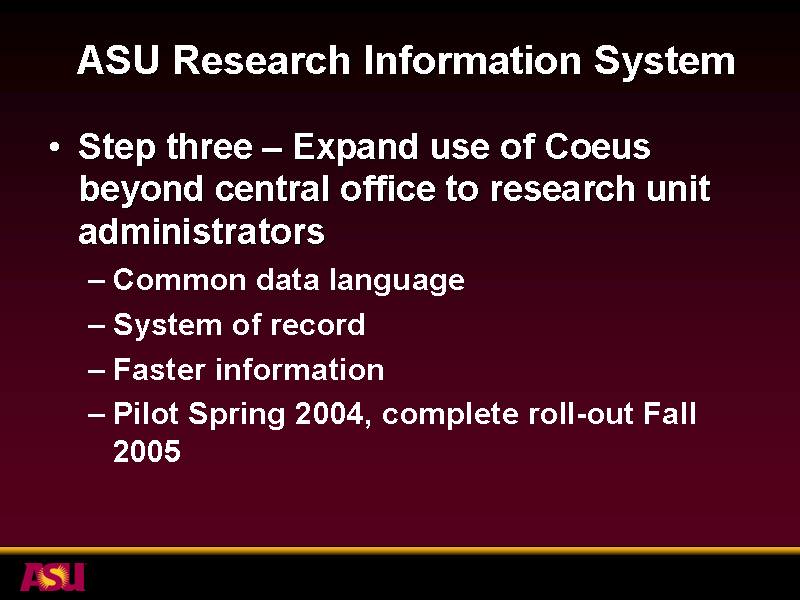 ASU Research Information System

• Step three – Expand use of Coeus beyond central office to research unit administrators

– Common data language

– System of record

– Faster information

– Pilot Spring 2004, complete roll-out Fall 2005

ASU